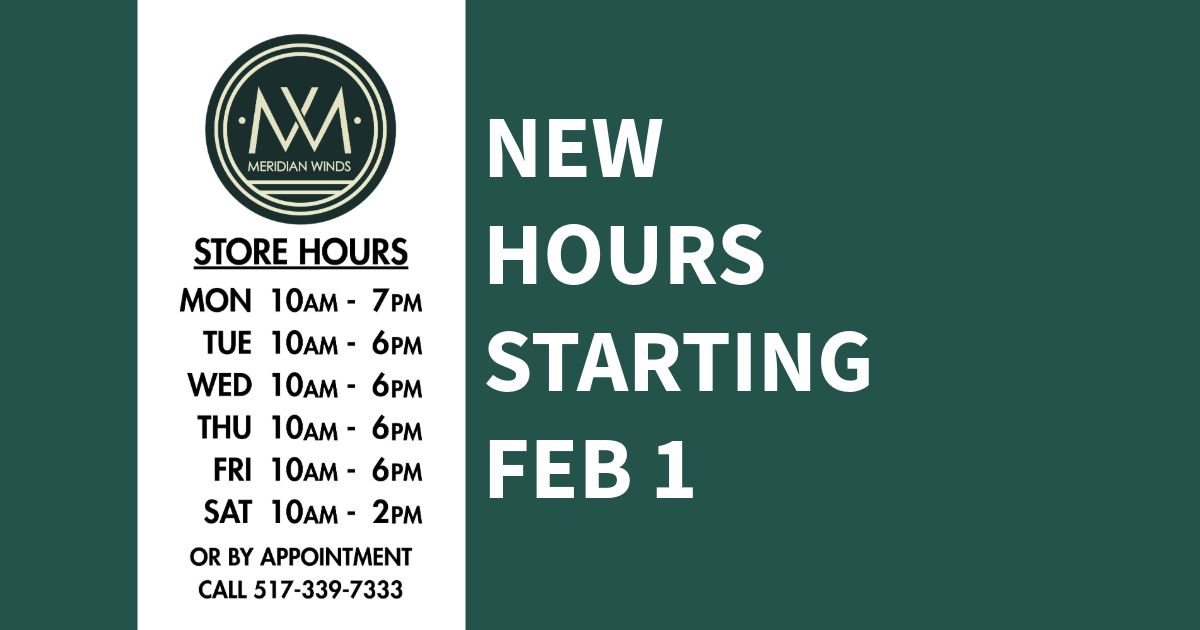 MW
MERIDIAN WINDS

STORE HOURS

MON 10AM - 7PM
TUE 10AM - 6PM
WED 10AM - 6PM
THU 10AM - 6PM
FRI 10AM - 6PM
SAT 10AM - 2PM

OR BY APPOINTMENT
CALL 517-339-7333

NEW HOURS STARTING FEB 1